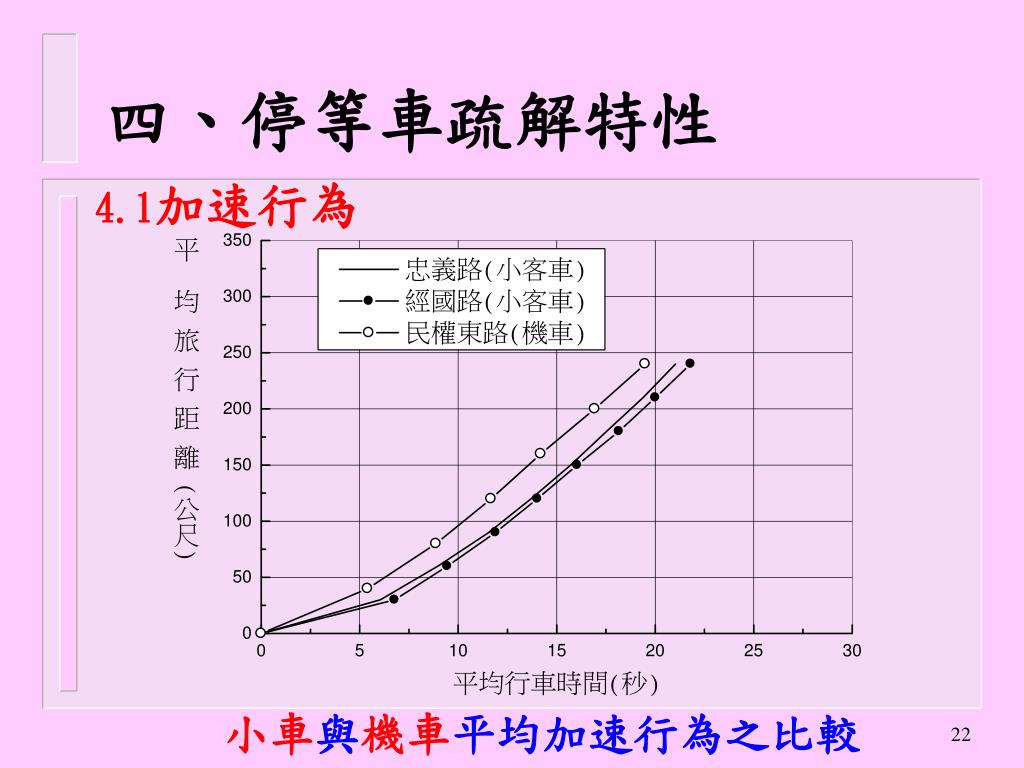 四、停等車疏解特性

4.1加速行為

平均旅行距離(公尺)

350
300
250
200
150
100
50
0

忠義路(小客車)
經國路(小客車)
民權東路(機車)

0 5 10 15 20 25 30

平均行車時間(秒)

小車與機車平均加速行為之比較

22